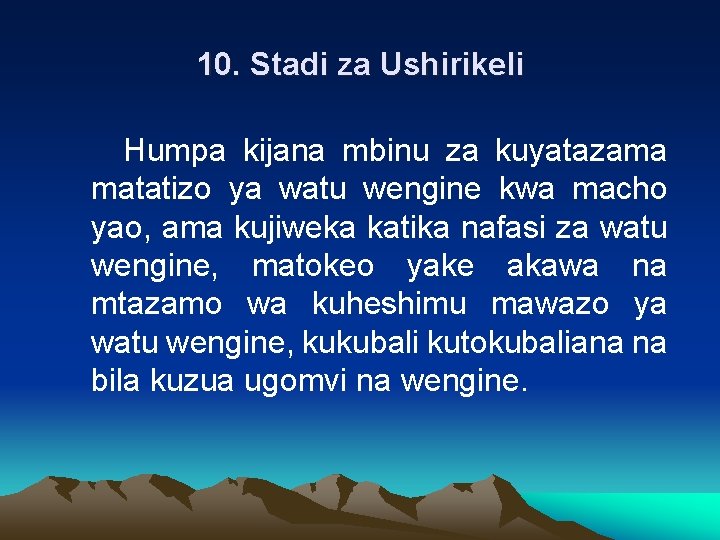 10. Stadi za Ushirikeli

Humpa kijana mbinu za kuyatazama matatizo ya watu wengine kwa macho yao, ama kujiweka katika nafasi za watu wengine, matokeo yake akawa na mtazamo wa kuheshimu mawazo ya watu wengine, kukubali kutokubaliana na bila kuzua ugomvi na wengine.